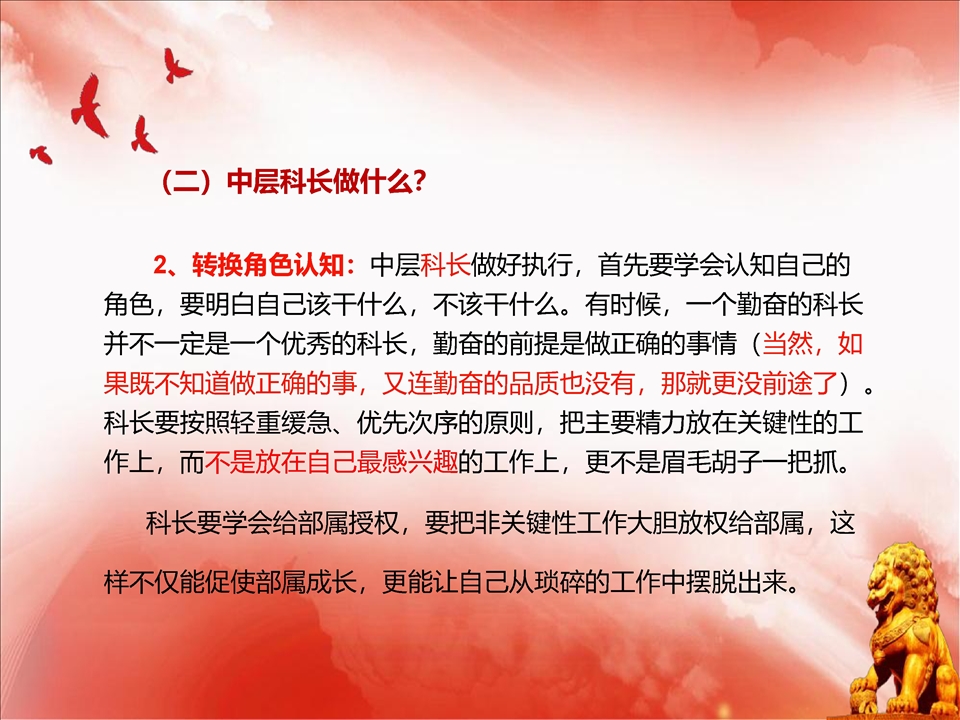 （二）中层科长做什么？

2、转换角色认知：中层科长做好执行，首先要学会认知自己的角色，要明白自己该干什么，不该干什么。有时候，一个勤奋的科长并不一定是一个优秀的科长，勤奋的前提是做正确的事情（当然，如果既不知道做正确的事，又连勤奋的品质也没有，那就更没前途了）。科长要按照轻重缓急、优先次序的原则，把主要精力放在关键性的工作上，而不是放在自己最感兴趣的工作上，更不是眉毛胡子一把抓。

科长要学会给部属授权，要把非关键性工作大胆放权给部属，这样不仅能促使部属成长，更能让自己从琐碎的工作中摆脱出来。